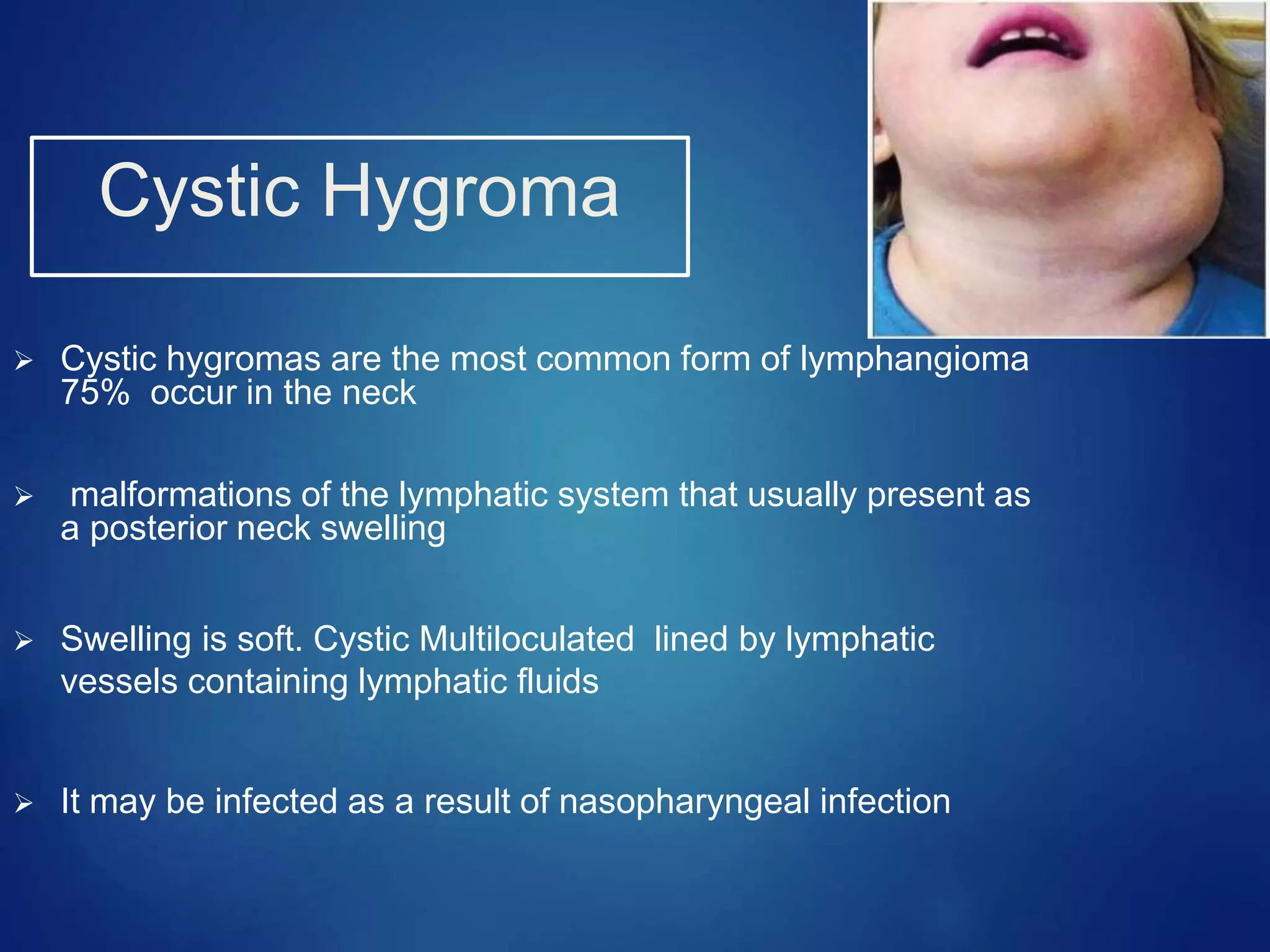 Cystic Hygroma

➢ Cystic hygromas are the most common form of lymphangioma 75% occur in the neck

➢ malformations of the lymphatic system that usually present as a posterior neck swelling

➢ Swelling is soft. Cystic Multiloculated lined by lymphatic vessels containing lymphatic fluids

➢ It may be infected as a result of nasopharyngeal infection